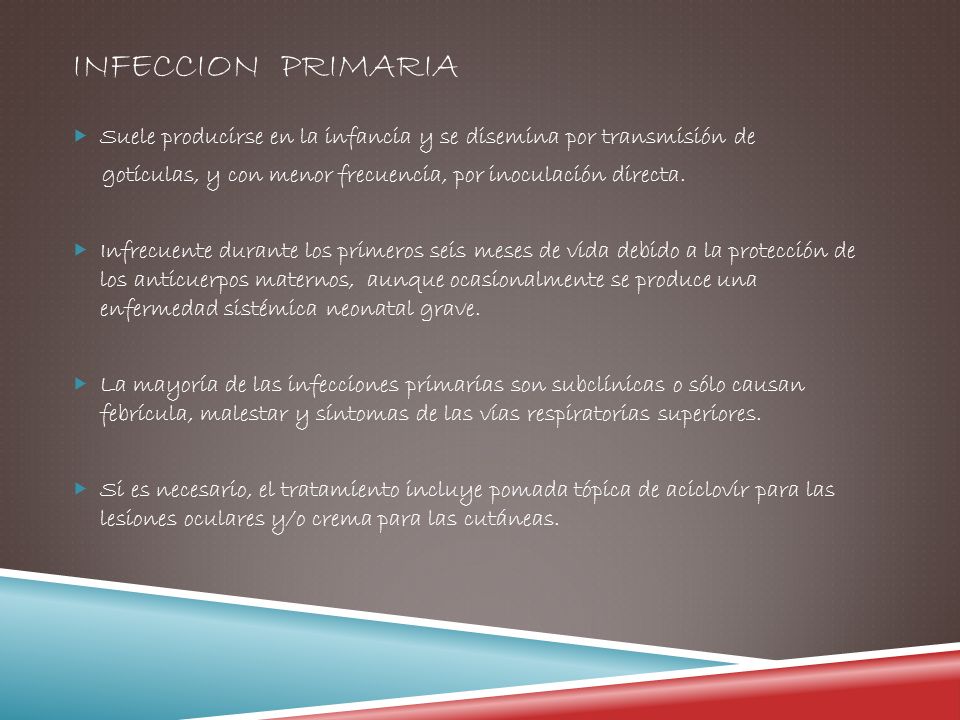 INFECCION PRIMARIA

Suele producirse en la infancia y se disemina por transmisión de gotículas, y con menor frecuencia, por inoculación directa.

Infrecuente durante los primeros seis meses de vida debido a la protección de los anticuerpos maternos, aunque ocasionalmente se produce una enfermedad sistémica neonatal grave.

La mayoría de las infecciones primarias son subclínicas o sólo causan febrícula, malestar y síntomas de las vías respiratorias superiores.

Si es necesario, el tratamiento incluye pomada tópica de aciclovir para las lesiones oculares y/o crema para las cutáneas.